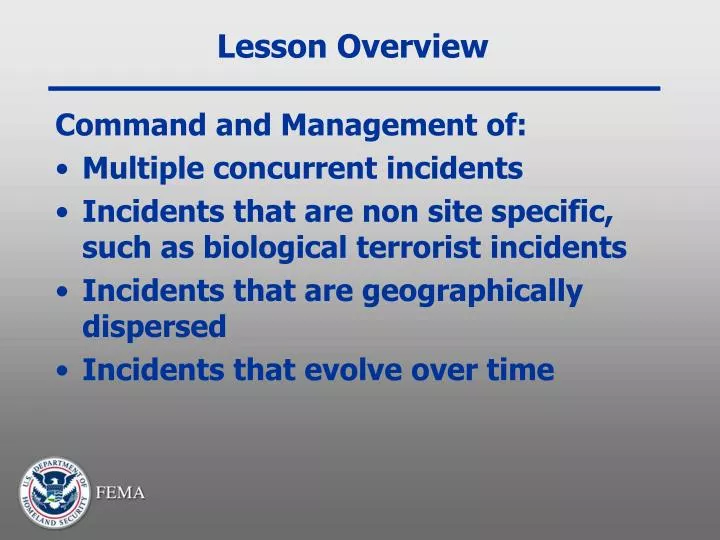 Lesson Overview

Command and Management of:
• Multiple concurrent incidents
• Incidents that are non site specific, such as biological terrorist incidents
• Incidents that are geographically dispersed
• Incidents that evolve over time

U.S. DEPARTMENT OF HOMELAND SECURITY
FEMA